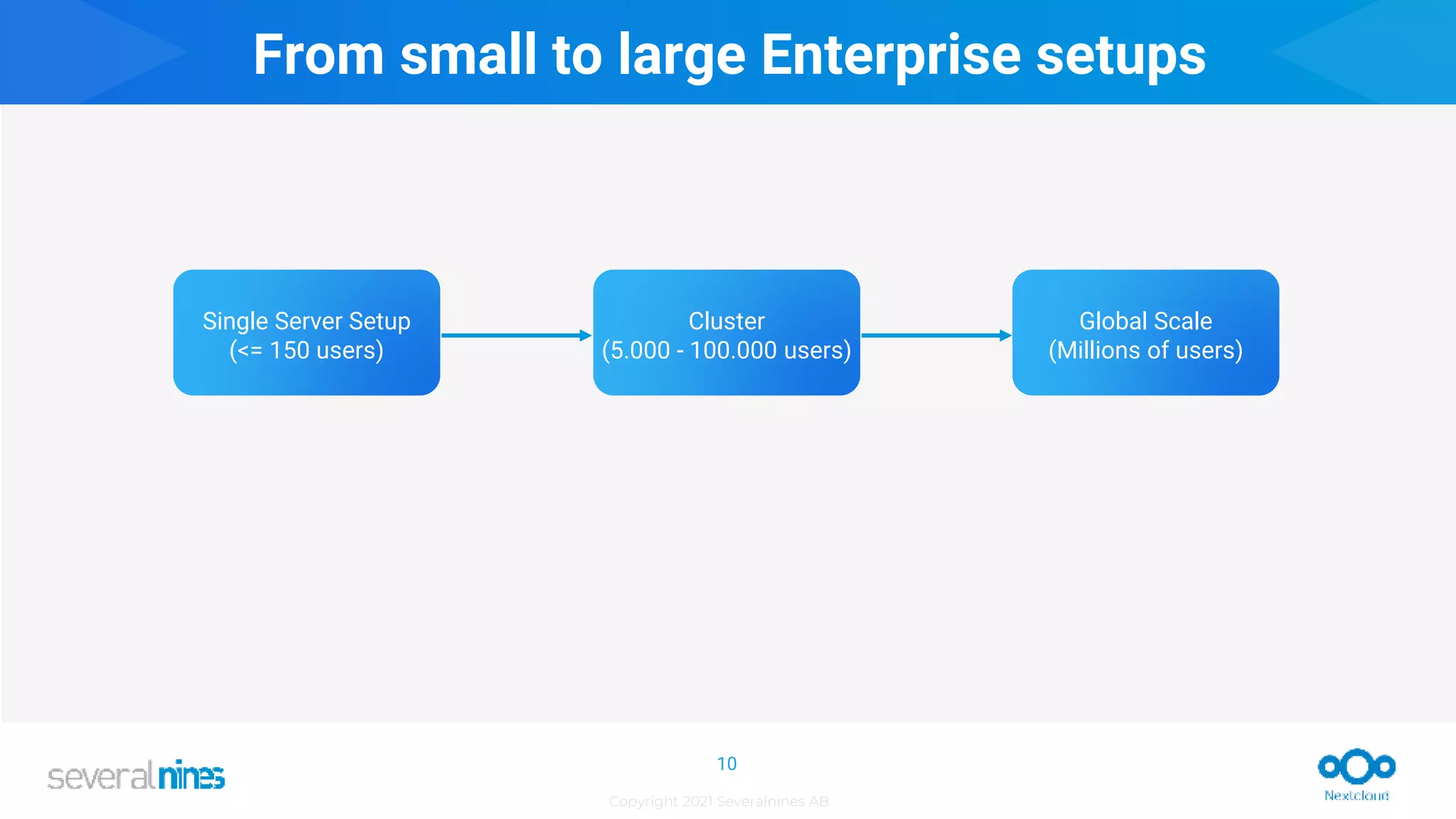 From small to large Enterprise setups

Single Server Setup (<= 150 users)

Cluster (5.000 - 100.000 users)

Global Scale (Millions of users)

severalnines

10

Copyright 2021 Severalnines AB

Nextcloud